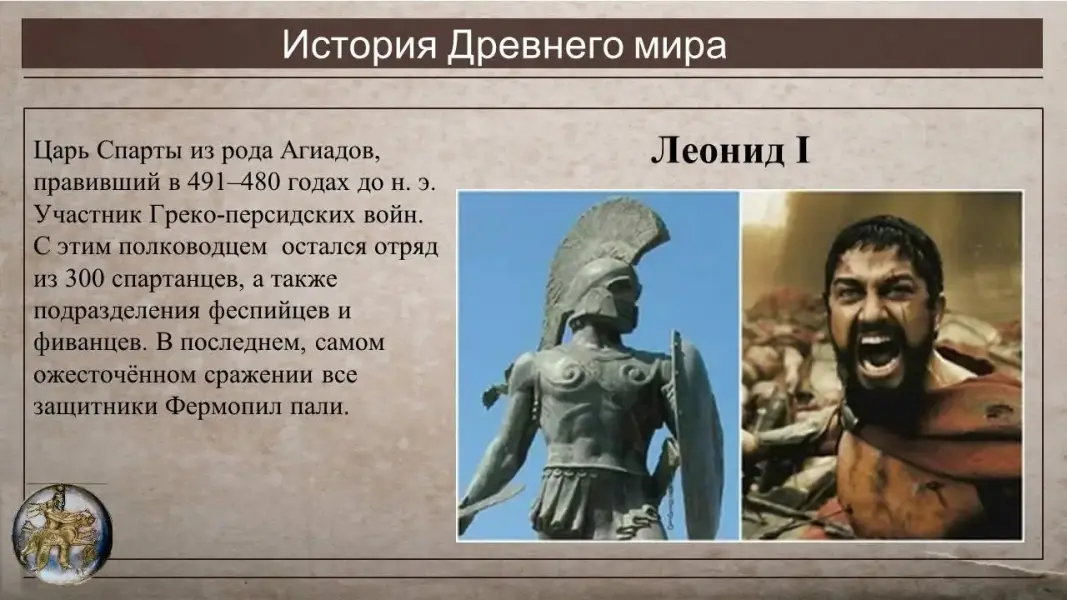 История Древнего мира

Царь Спарты из рода Агиадов, правивший в 491–480 годах до н. э. Участник Греко-персидских войн. С этим полководцем остался отряд из 300 спартанцев, а также подразделения феспийцев и фиванцев. В последнем, самом ожесточённом сражении все защитники Фермопил пали.

Леонид I